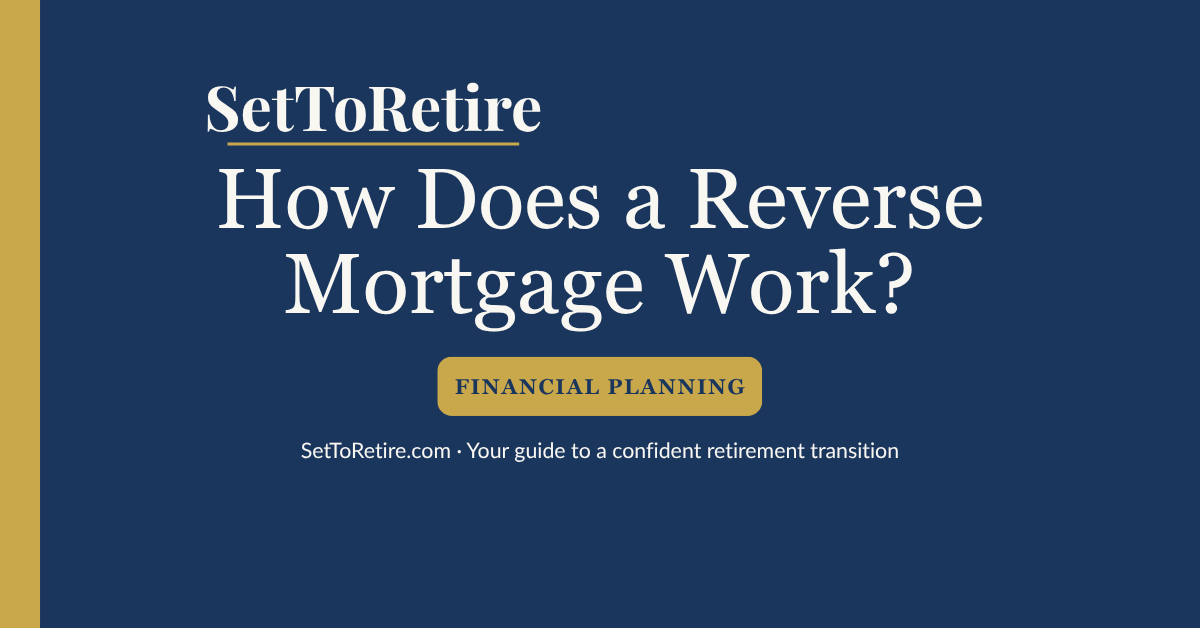 SetToRetire

How Does a Reverse Mortgage Work?

FINANCIAL PLANNING

SetToRetire.com · Your guide to a confident retirement transition